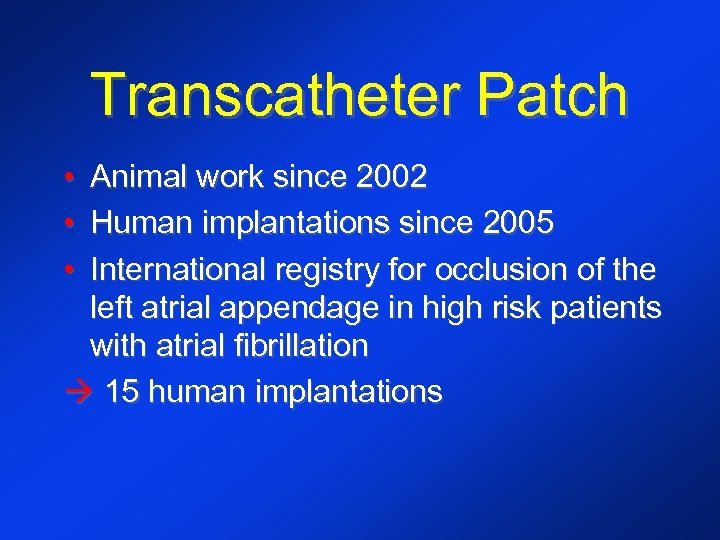 Transcatheter Patch

• Animal work since 2002
• Human implantations since 2005
• International registry for occlusion of the left atrial appendage in high risk patients with atrial fibrillation
→ 15 human implantations